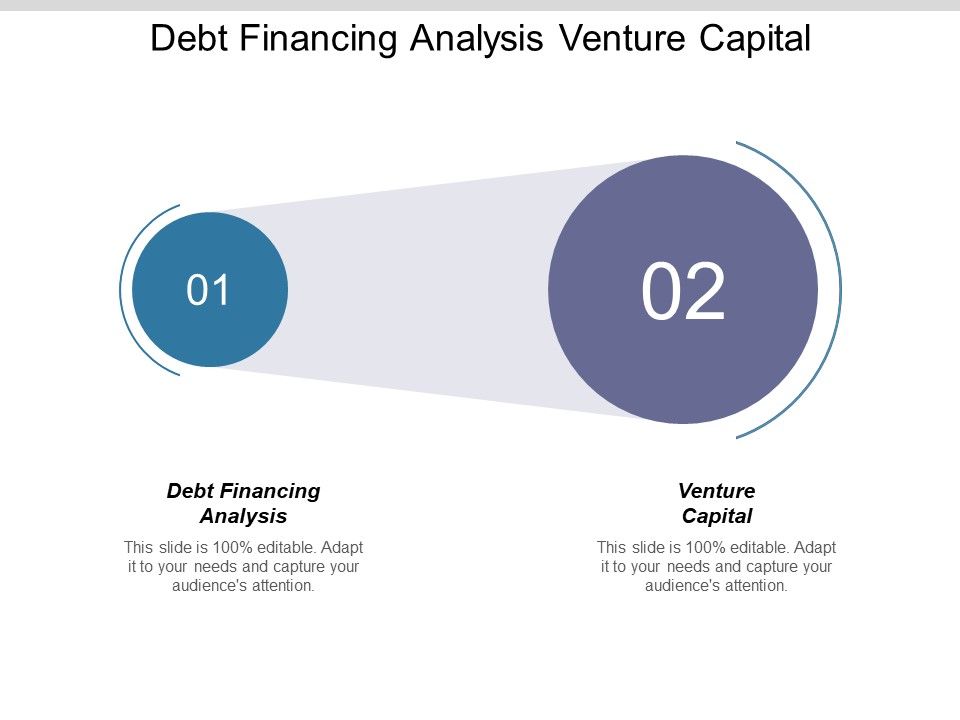 Debt Financing Analysis Venture Capital

01

02

Debt Financing Analysis

This slide is 100% editable. Adapt it to your needs and capture your audience's attention.

Venture Capital

This slide is 100% editable. Adapt it to your needs and capture your audience's attention.